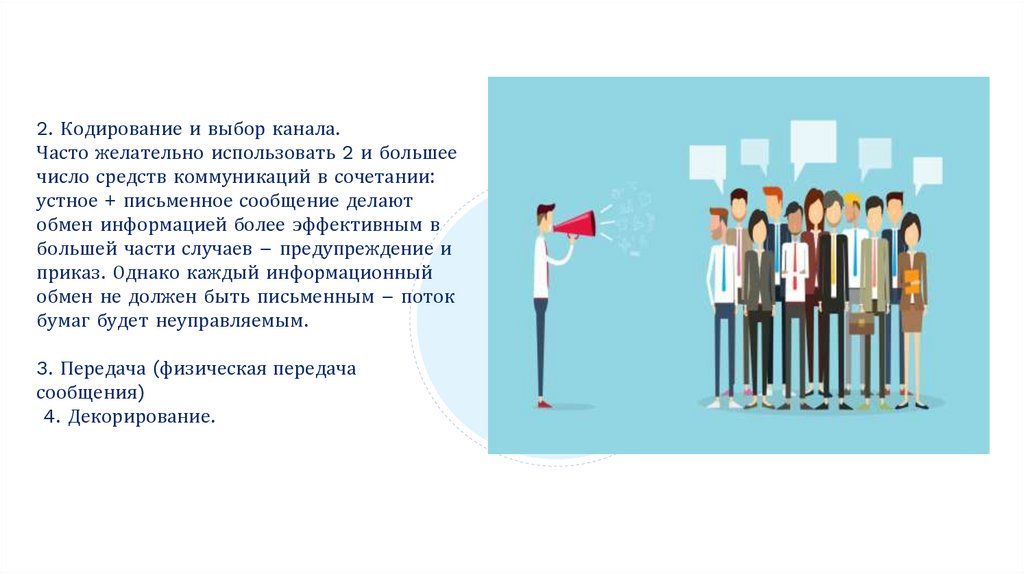 2. Кодирование и выбор канала.
Часто желательно использовать 2 и большее число средств коммуникаций в сочетании: устное + письменное сообщение делают обмен информацией более эффективным в большей части случаев – предупреждение и приказ. Однако каждый информационный обмен не должен быть письменным – поток бумаг будет неуправляемым.

3. Передача (физическая передача сообщения)
4. Декорирование.